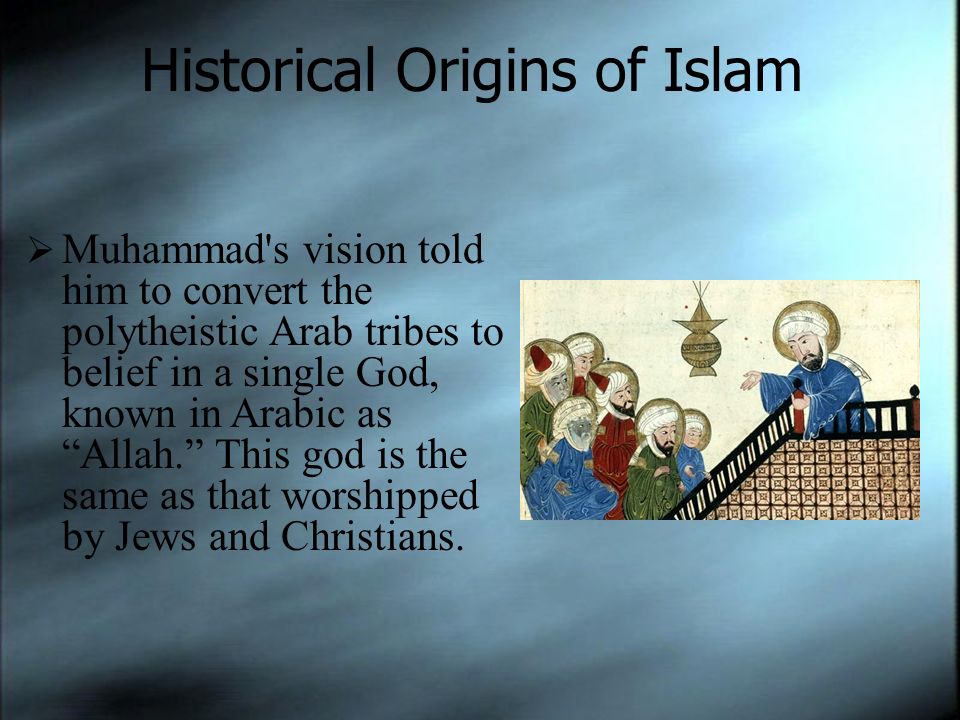 Historical Origins of Islam

➢ Muhammad's vision told him to convert the polytheistic Arab tribes to belief in a single God, known in Arabic as “Allah.” This god is the same as that worshipped by Jews and Christians.